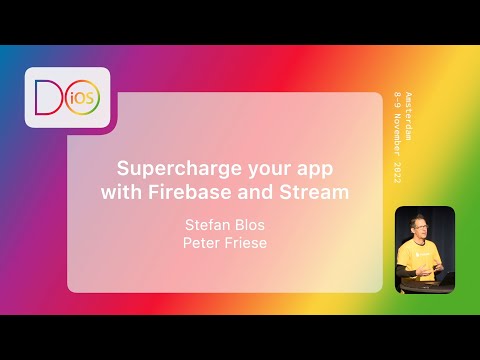 DO iOS

Supercharge your app with Firebase and Stream

Stefan Blos
Peter Friese

Amsterdam
8-9 November 2022